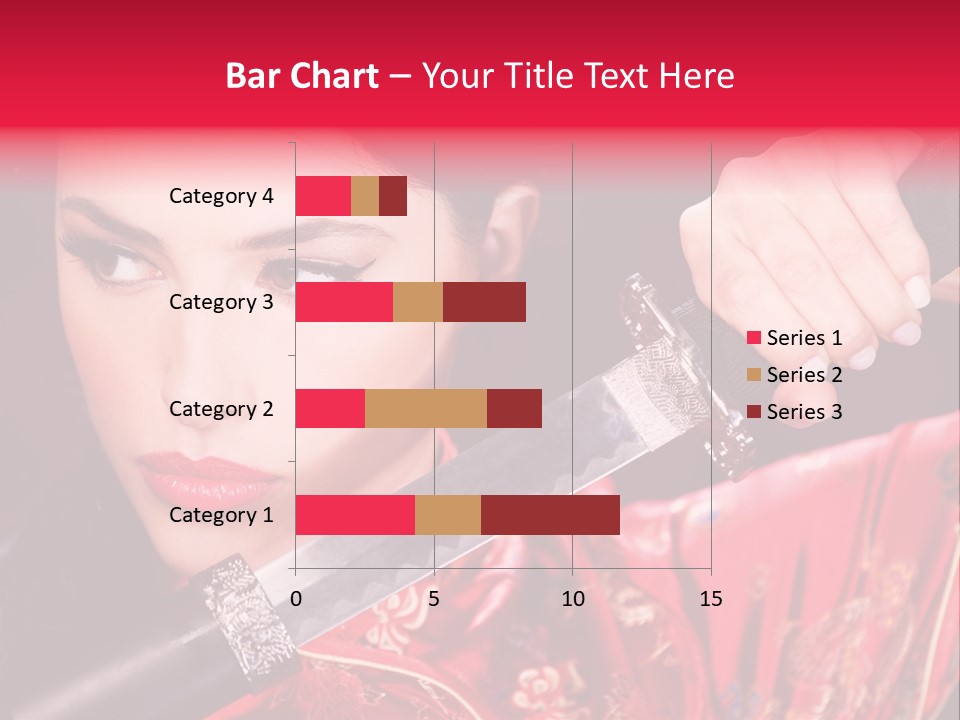 Bar Chart – Your Title Text Here

Category 4
Category 3
Category 2
Category 1

0
5
10
15

Series 1
Series 2
Series 3